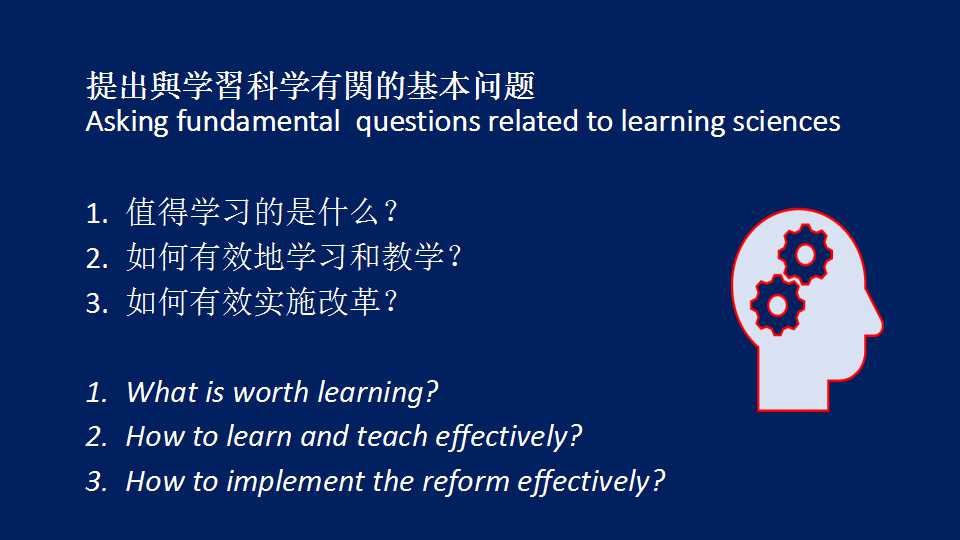 提出與学習科学有関的基本问题
Asking fundamental questions related to learning sciences

1. 值得学习的是什么？
2. 如何有效地学习和教学？
3. 如何有效实施改革？

1. What is worth learning?
2. How to learn and teach effectively?
3. How to implement the reform effectively?